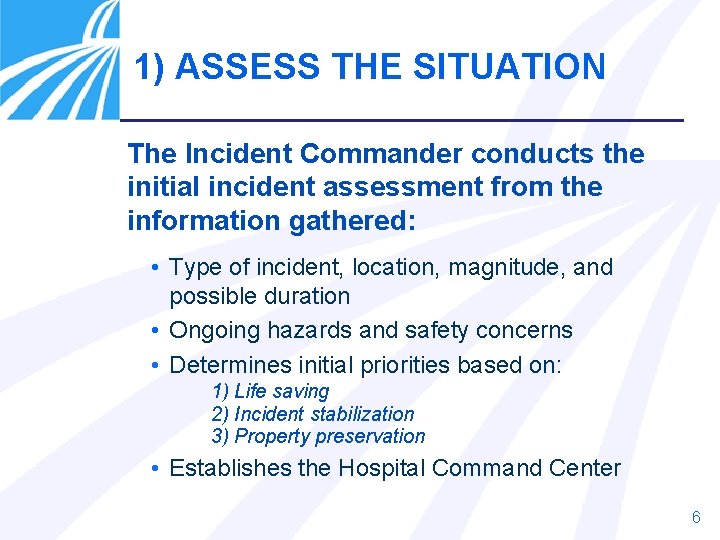 1) ASSESS THE SITUATION

The Incident Commander conducts the initial incident assessment from the information gathered:

• Type of incident, location, magnitude, and possible duration
• Ongoing hazards and safety concerns
• Determines initial priorities based on:
1) Life saving
2) Incident stabilization
3) Property preservation
• Establishes the Hospital Command Center

6